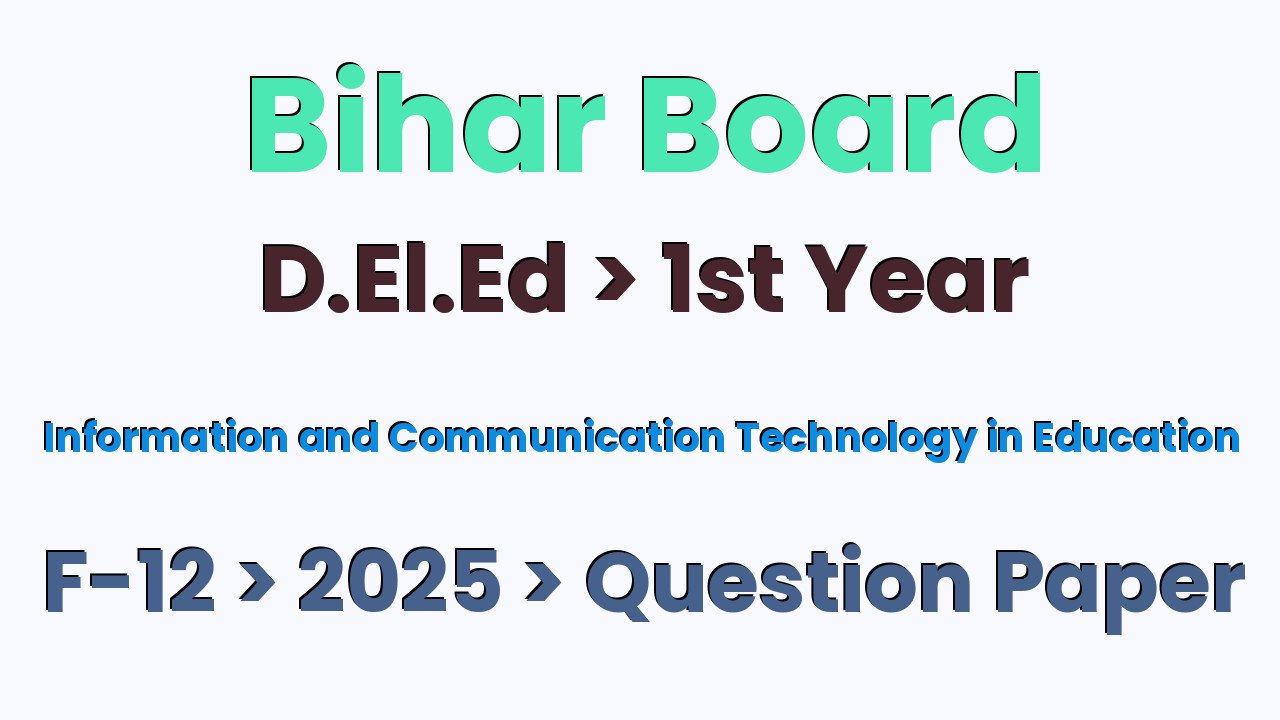 Bihar Board

D.El.Ed > 1st Year

Information and Communication Technology in Education

F-12 > 2025 > Question Paper